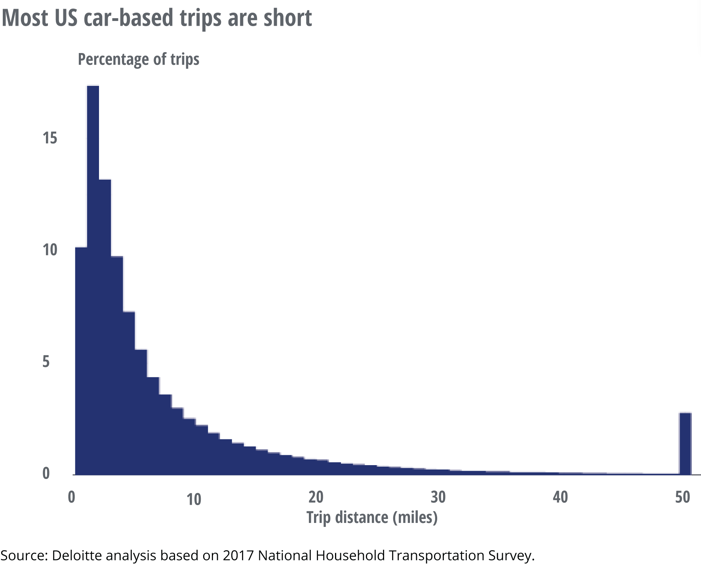 Most US car-based trips are short

Percentage of trips

15
10
5
0

0
10
20
30
40
50

Trip distance (miles)

Source: Deloitte analysis based on 2017 National Household Transportation Survey.